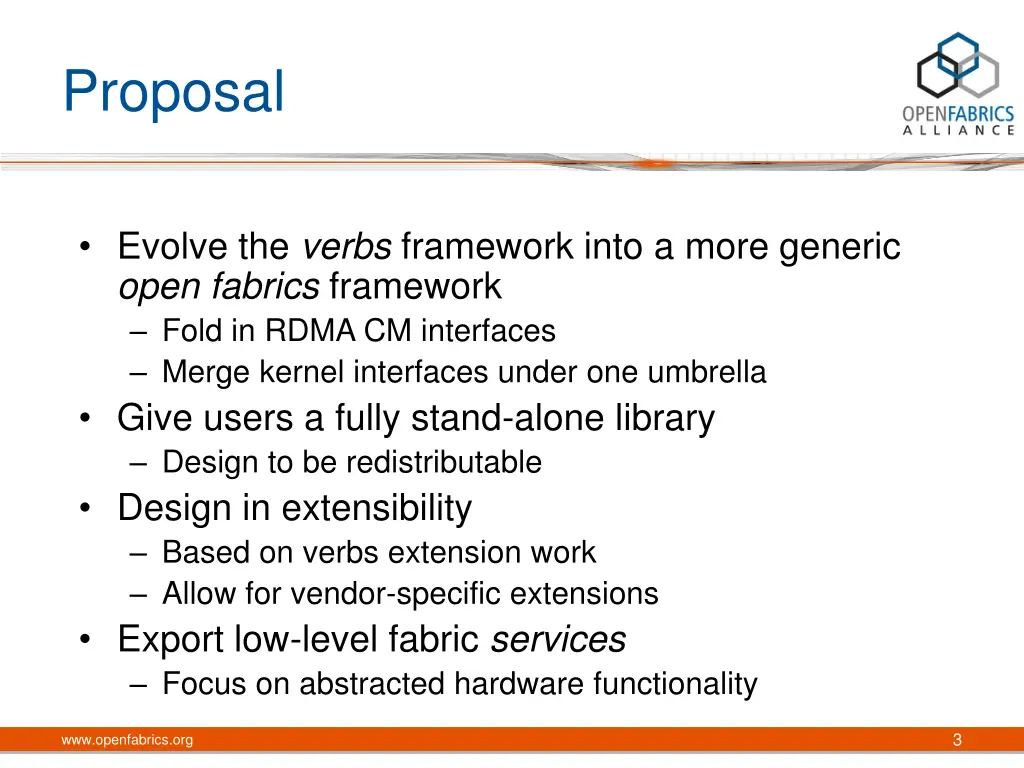 Proposal

OPENFABRICS
ALLIANCE

• Evolve the verbs framework into a more generic open fabrics framework
– Fold in RDMA CM interfaces
– Merge kernel interfaces under one umbrella
• Give users a fully stand-alone library
– Design to be redistributable
• Design in extensibility
– Based on verbs extension work
– Allow for vendor-specific extensions
• Export low-level fabric services
– Focus on abstracted hardware functionality

www.openfabrics.org

3